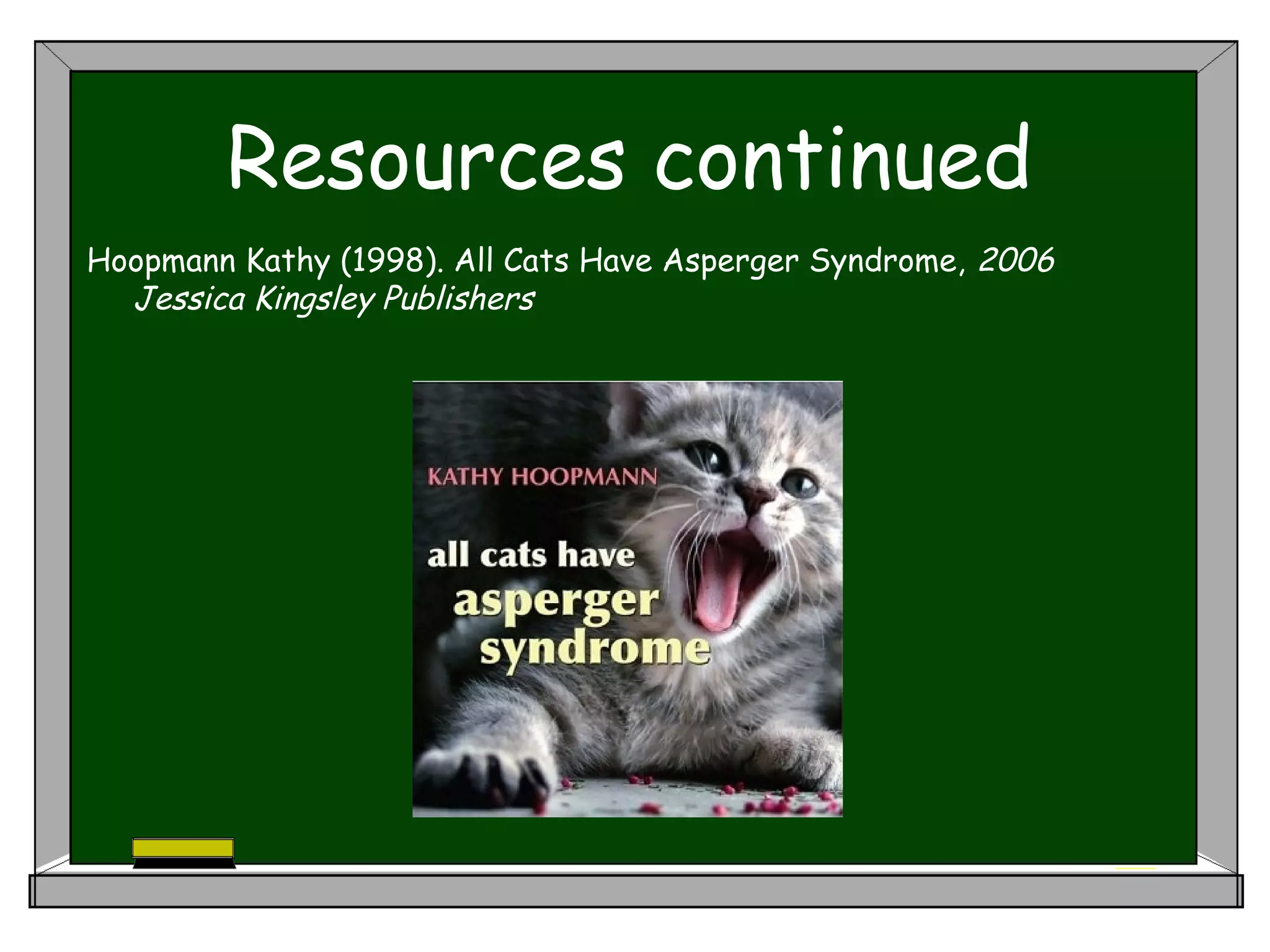 Resources continued

Hoopmann Kathy (1998). All Cats Have Asperger Syndrome, 2006 Jessica Kingsley Publishers

KATHY HOOPMANN

all cats have asperger syndrome